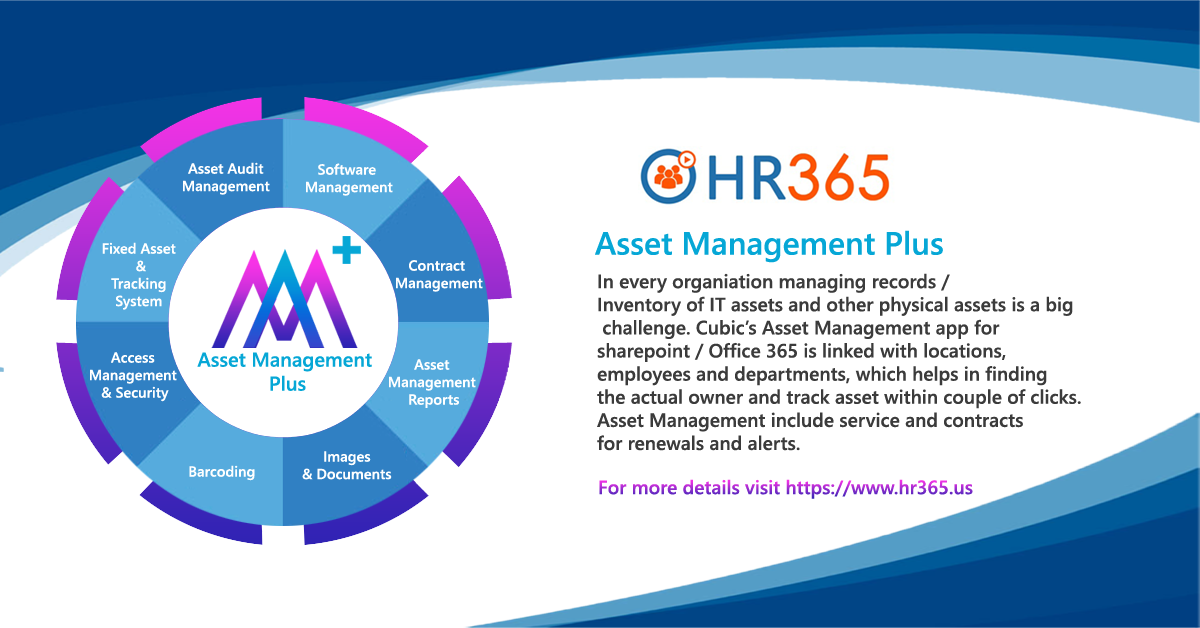 Asset Audit Management

Software Management

Contract Management

Asset Management Reports

Images & Documents

Barcoding

Access Management & Security

Fixed Asset & Tracking System

Asset Management Plus

HR365

Asset Management Plus

In every organiation managing records / Inventory of IT assets and other physical assets is a big challenge. Cubic's Asset Management app for sharepoint / Office 365 is linked with locations, employees and departments, which helps in finding the actual owner and track asset within couple of clicks. Asset Management include service and contracts for renewals and alerts.

For more details visit https://www.hr365.us